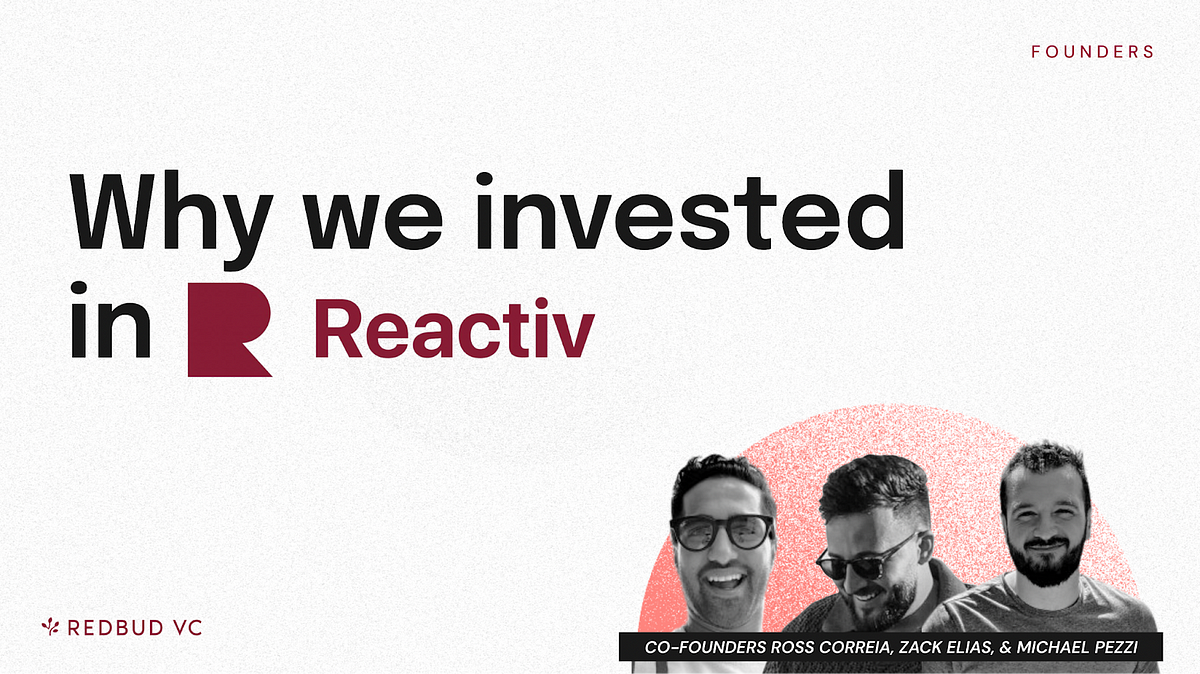 FOUNDERS

Why we invested in Reactiv

REDBUD VC

CO-FOUNDERS ROSS CORREIA, ZACK ELIAS, & MICHAEL PEZZI